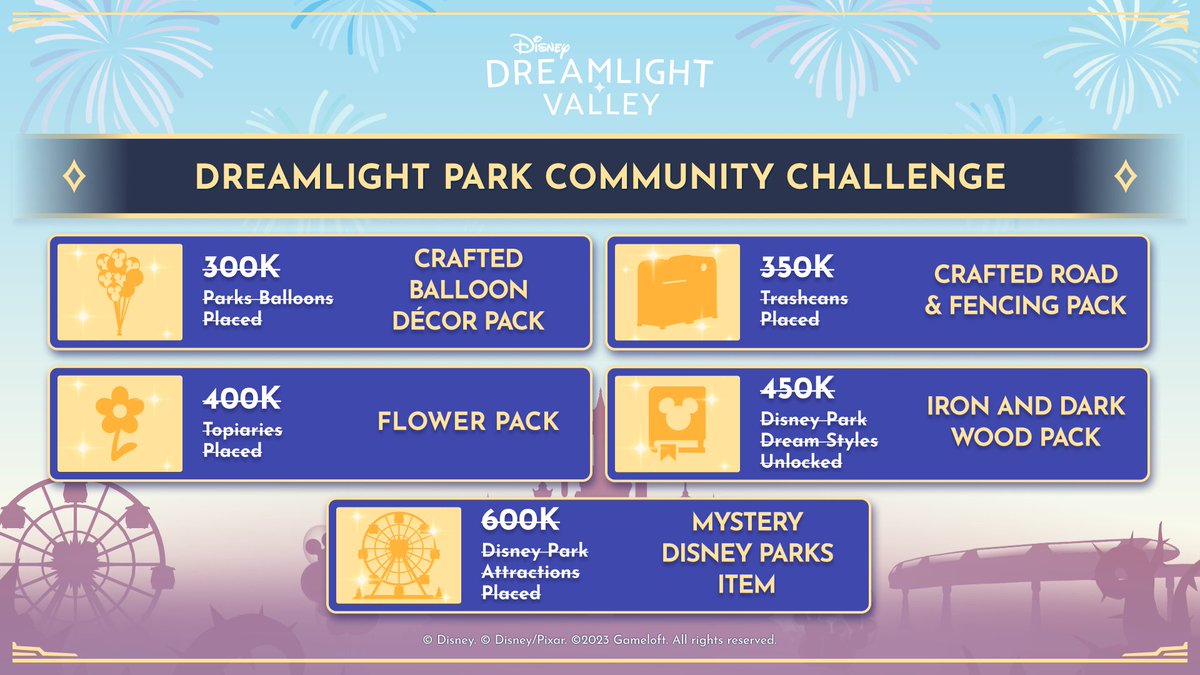 Disney
DREAMLIGHT VALLEY

DREAMLIGHT PARK COMMUNITY CHALLENGE

~~300K~~
~~Parks Balloons Placed~~
CRAFTED BALLOON DÉCOR PACK

~~350K~~
~~Trashcans Placed~~
CRAFTED ROAD & FENCING PACK

~~400K~~
~~Topiaries Placed~~
FLOWER PACK

~~450K~~
~~Disney Park Dream Styles Unlocked~~
IRON AND DARK WOOD PACK

~~600K~~
~~Disney Park Attractions Placed~~
MYSTERY DISNEY PARKS ITEM

© Disney. © Disney/Pixar. ©2023 Gameloft. All rights reserved.